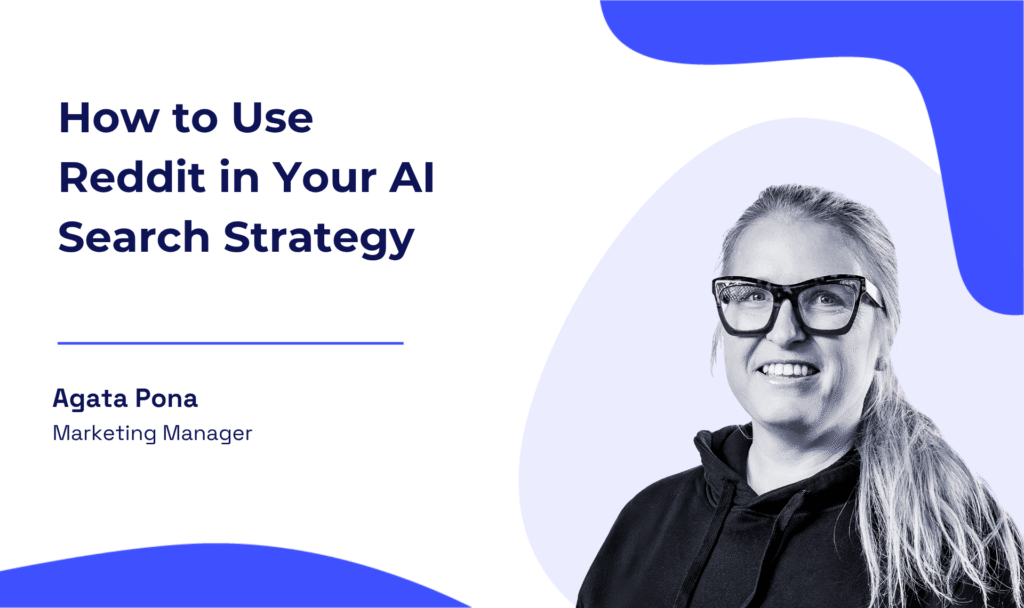 How to Use Reddit in Your AI Search Strategy

Agata Pona
Marketing Manager